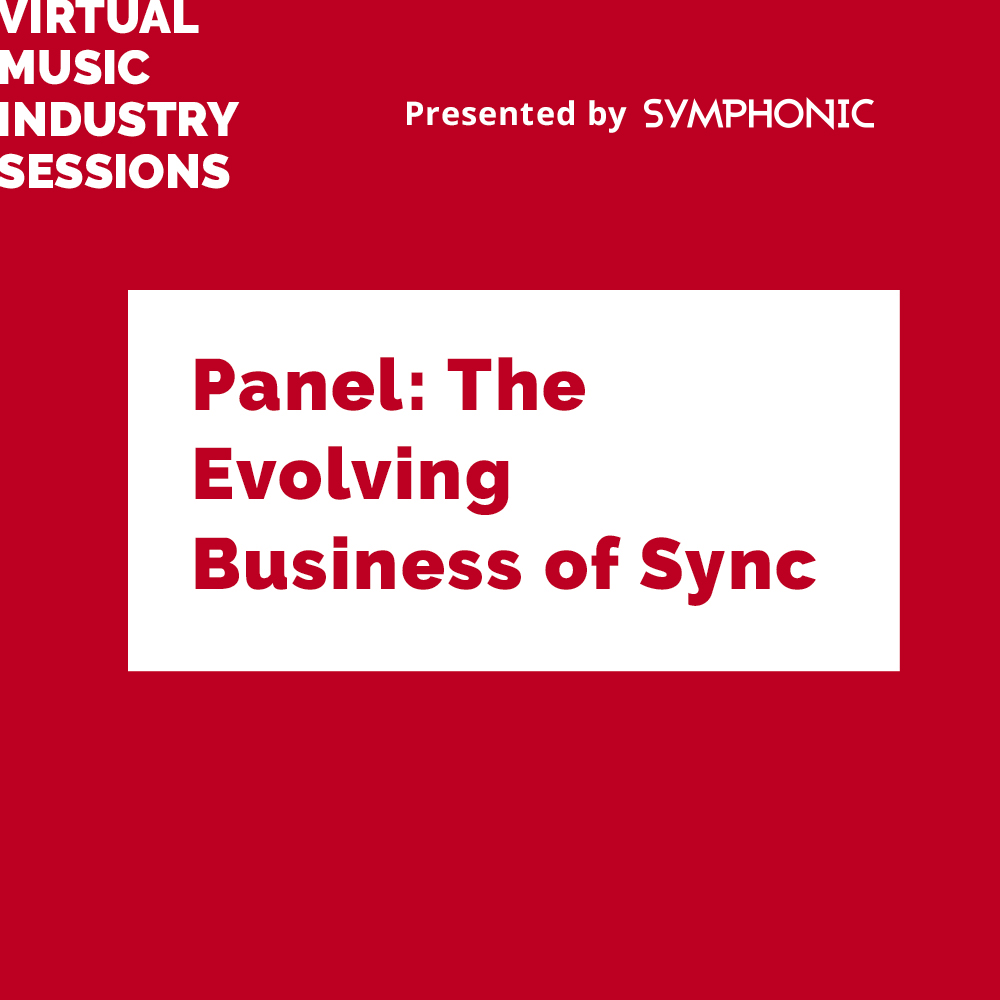 VIRTUAL MUSIC INDUSTRY SESSIONS

Presented by SYMPHONIC

Panel: The Evolving Business of Sync